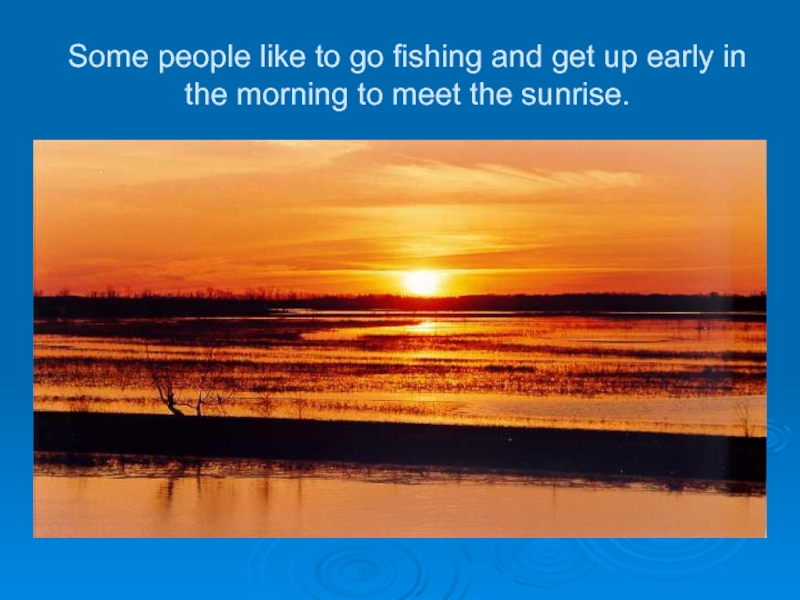 Some people like to go fishing and get up early in the morning to meet the sunrise.